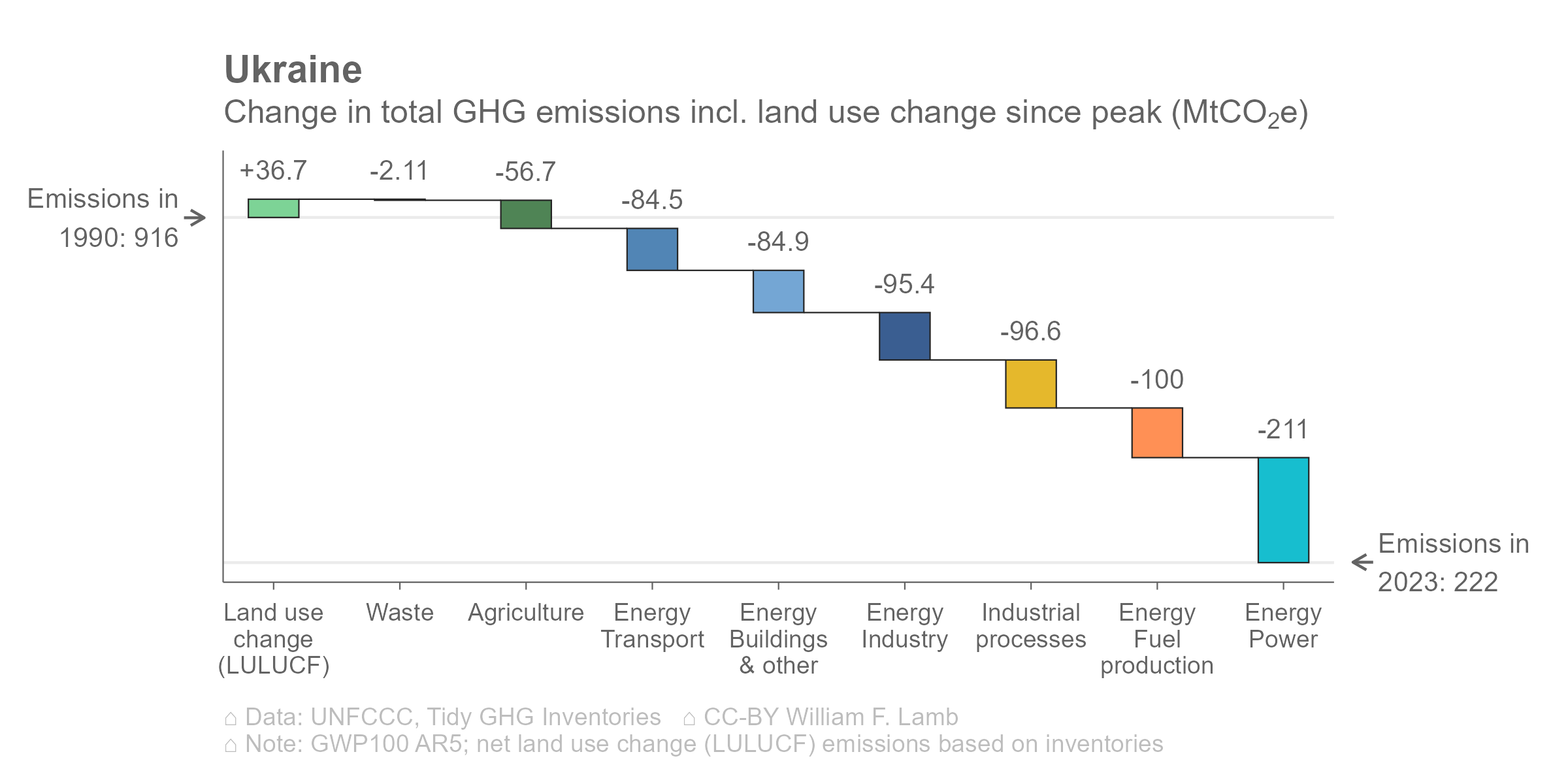 Ukraine

Change in total GHG emissions incl. land use change since peak ($MtCO_2e$)

Emissions in 1990: 916

+36.7
-2.11
-56.7
-84.5
-84.9
-95.4
-96.6
-100
-211

Emissions in 2023: 222

Land use change (LULUCF)
Waste
Agriculture
Energy Transport
Energy Buildings & other
Energy Industry
Industrial processes
Energy Fuel production
Energy Power

⌂ Data: UNFCCC, Tidy GHG Inventories ⌂ CC-BY William F. Lamb
⌂ Note: GWP100 AR5; net land use change (LULUCF) emissions based on inventories